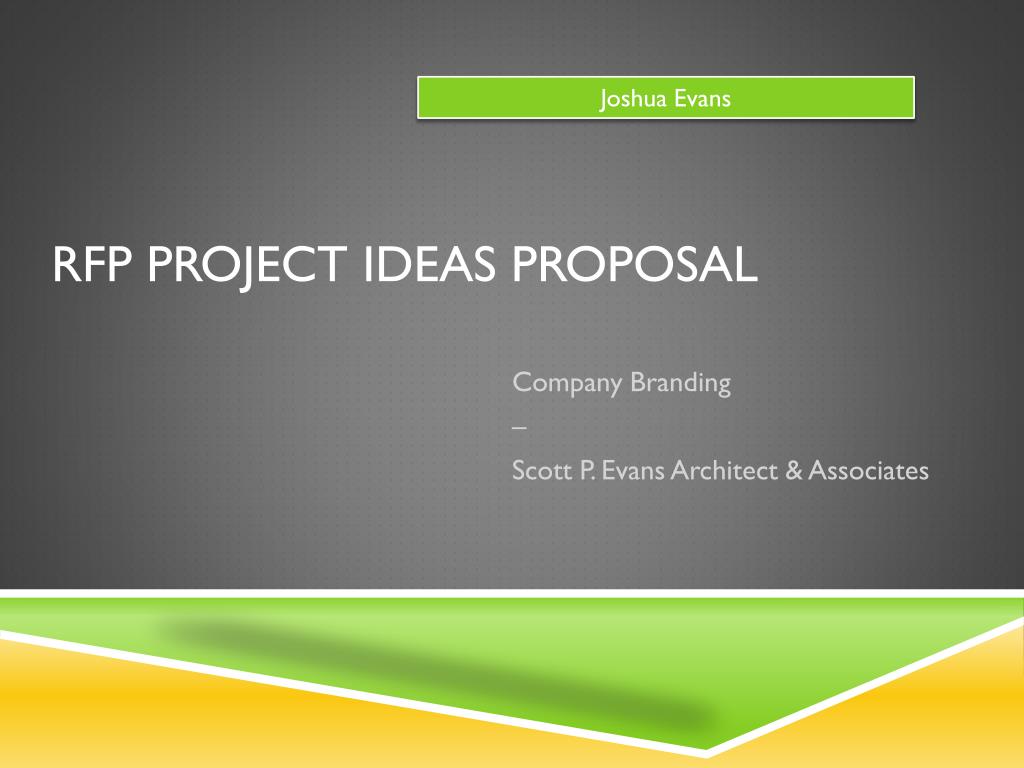 Joshua Evans

RFP PROJECT IDEAS PROPOSAL

Company Branding

–

Scott P. Evans Architect & Associates